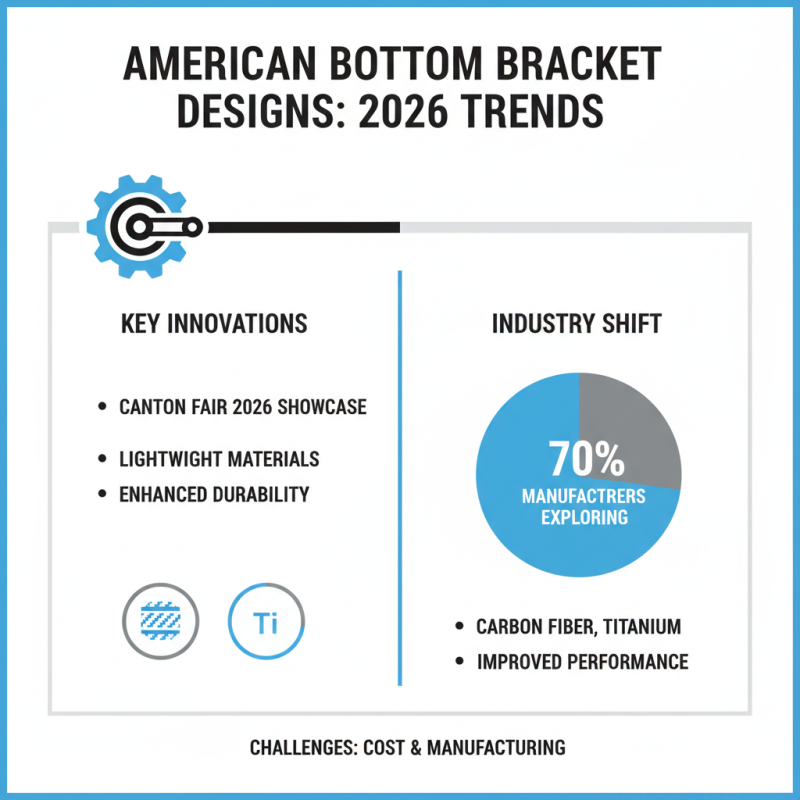 AMERICAN BOTTOM BRACKET DESIGNS: 2026 TRENDS

KEY INNOVATIONS

• CANTON FAIR 2026 SHOWCASE
• LIGHTWIGHT MATERIALS
• ENHANCED DURABILITY

Ti

INDUSTRY SHIFT

70%
MANUFACTRERS EXPLORING

• CARBON FIBER, TITANIUM
• IMPROVED PERFORMANCE

CHALLENGES: COST & MANUFACTURING